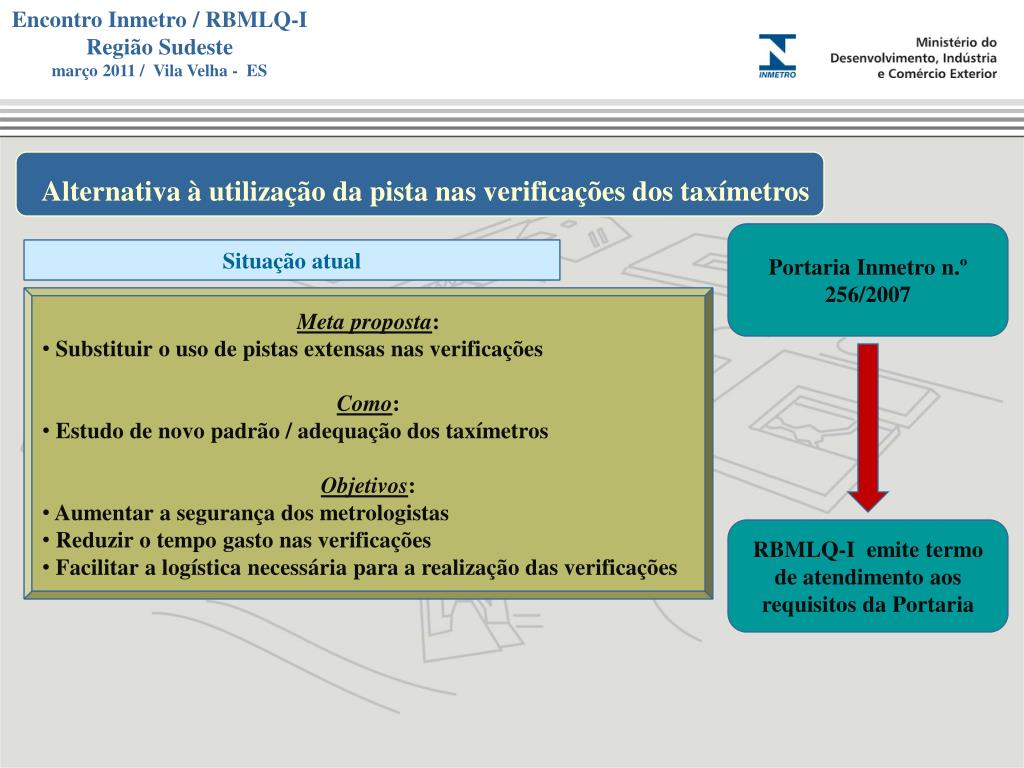 Encontro Inmetro / RBMLQ-I
Região Sudeste
março 2011 / Vila Velha - ES

INMETRO

Ministério do Desenvolvimento, Indústria e Comércio Exterior

Alternativa à utilização da pista nas verificações dos taxímetros

Situação atual

Meta proposta:
• Substituir o uso de pistas extensas nas verificações

Como:
• Estudo de novo padrão / adequação dos taxímetros

Objetivos:
• Aumentar a segurança dos metrologistas
• Reduzir o tempo gasto nas verificações
• Facilitar a logística necessária para a realização das verificações

Portaria Inmetro n.º 256/2007

RBMLQ-I emite termo de atendimento aos requisitos da Portaria